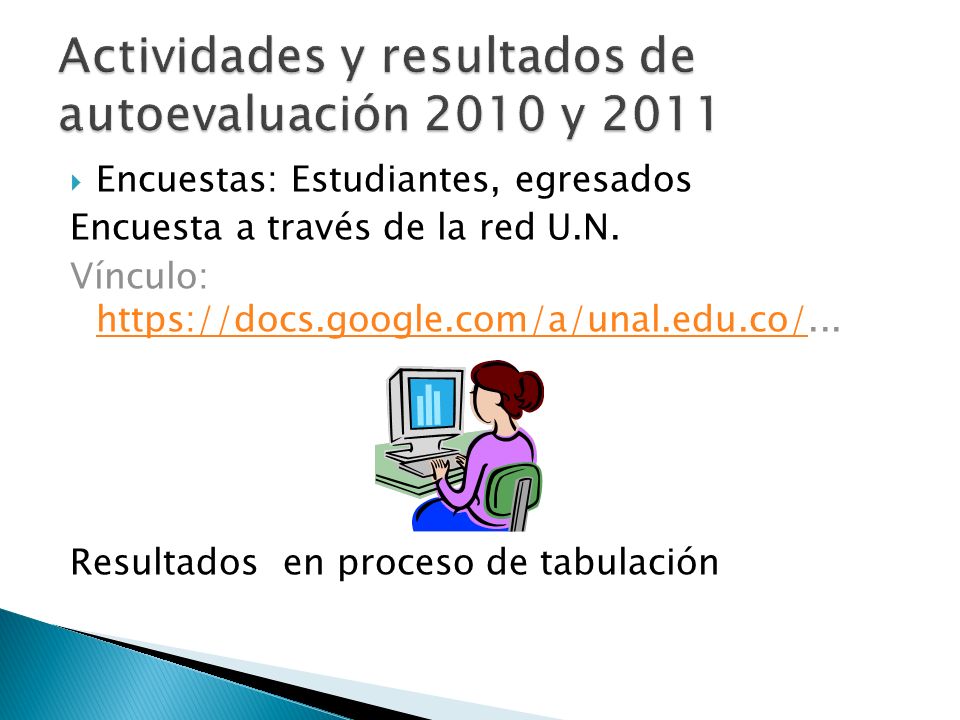 Actividades y resultados de autoevaluación 2010 y 2011

Encuestas: Estudiantes, egresados

Encuesta a través de la red U.N.

Vínculo: https://docs.google.com/a/unal.edu.co/...

Resultados en proceso de tabulación